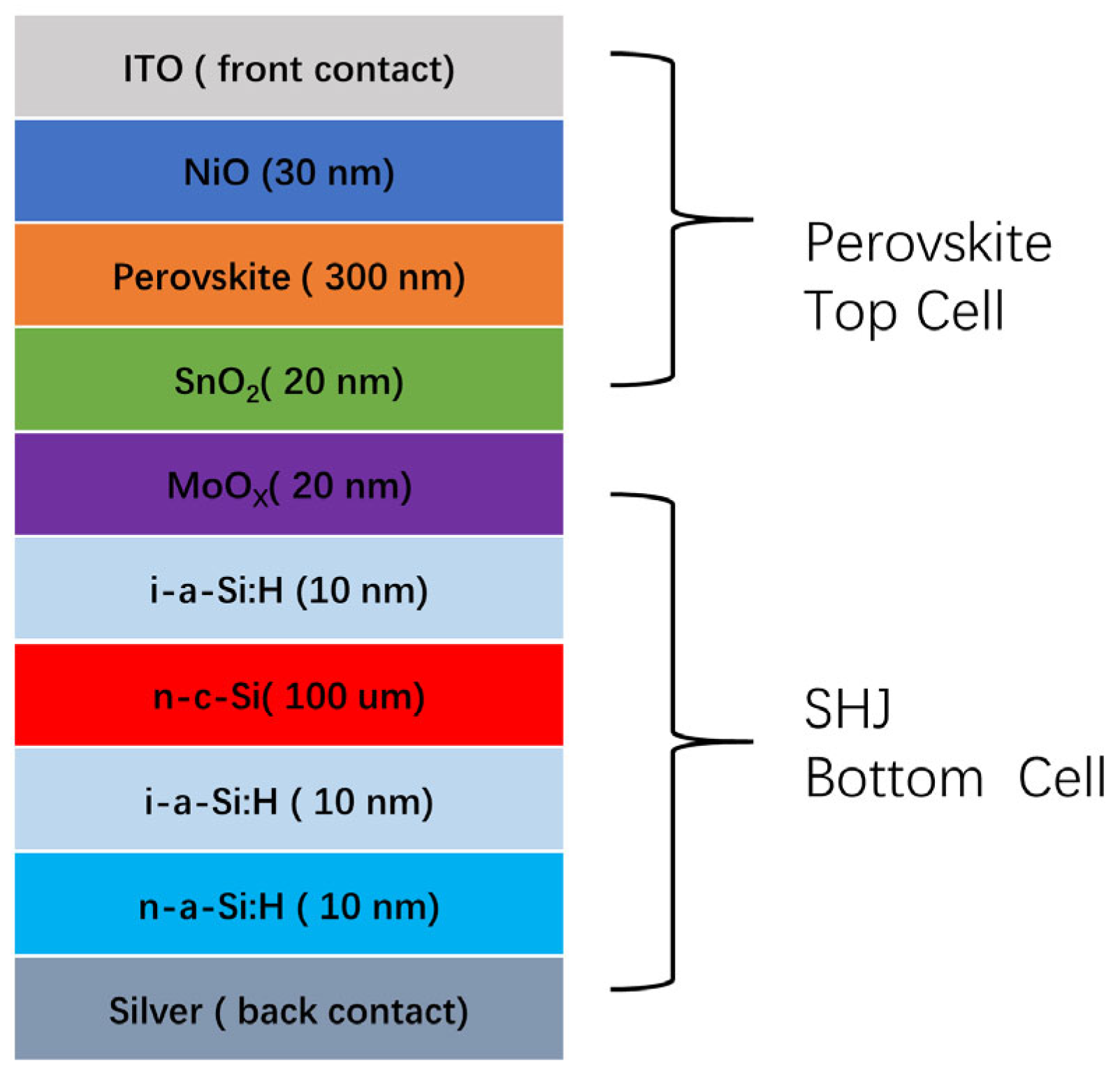 ITO ( front contact)

NiO (30 nm)

Perovskite ( 300 nm)

$SnO_2$( 20 nm)

$MoO_X$( 20 nm)

i-a-Si:H (10 nm)

n-c-Si( 100 um)

i-a-Si:H ( 10 nm)

n-a-Si:H ( 10 nm)

Silver ( back contact)

Perovskite Top Cell

SHJ Bottom Cell